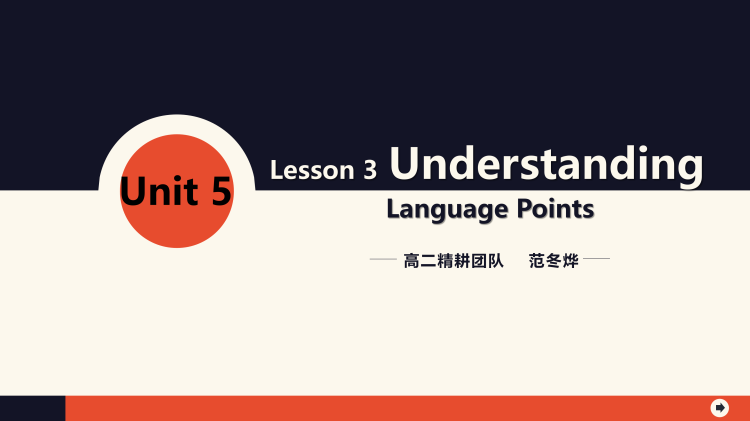 Unit 5

Lesson 3 Understanding

Language Points

高二精耕团队 范冬烨